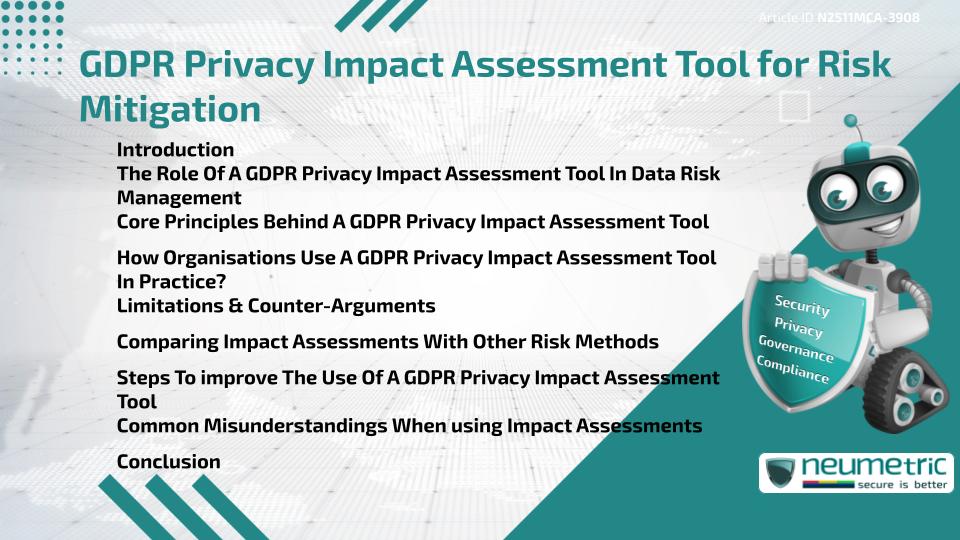 Article ID N2511MCA-3908

GDPR Privacy Impact Assessment Tool for Risk Mitigation

Introduction
The Role Of A GDPR Privacy Impact Assessment Tool In Data Risk Management
Core Principles Behind A GDPR Privacy Impact Assessment Tool

How Organisations Use A GDPR Privacy Impact Assessment Tool In Practice?
Limitations & Counter-Arguments

Comparing Impact Assessments With Other Risk Methods

Steps To improve The Use Of A GDPR Privacy Impact Assessment Tool
Common Misunderstandings When using Impact Assessments

Conclusion

Security
Privacy
Governance
Compliance

neumetric
secure is better